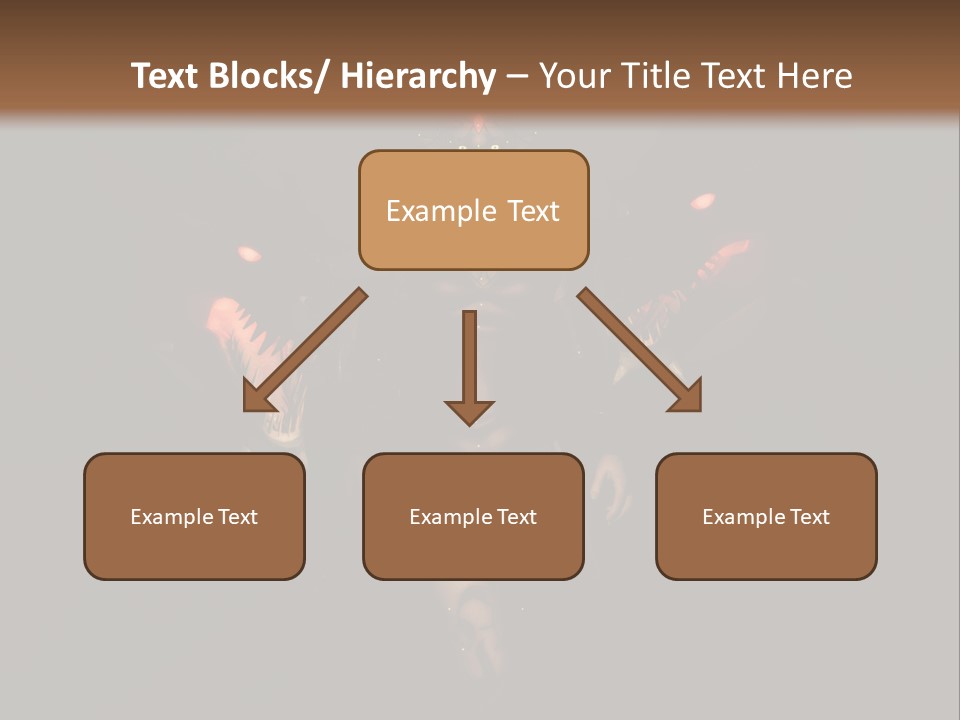 Text Blocks/ Hierarchy – Your Title Text Here

Example Text

Example Text

Example Text

Example Text